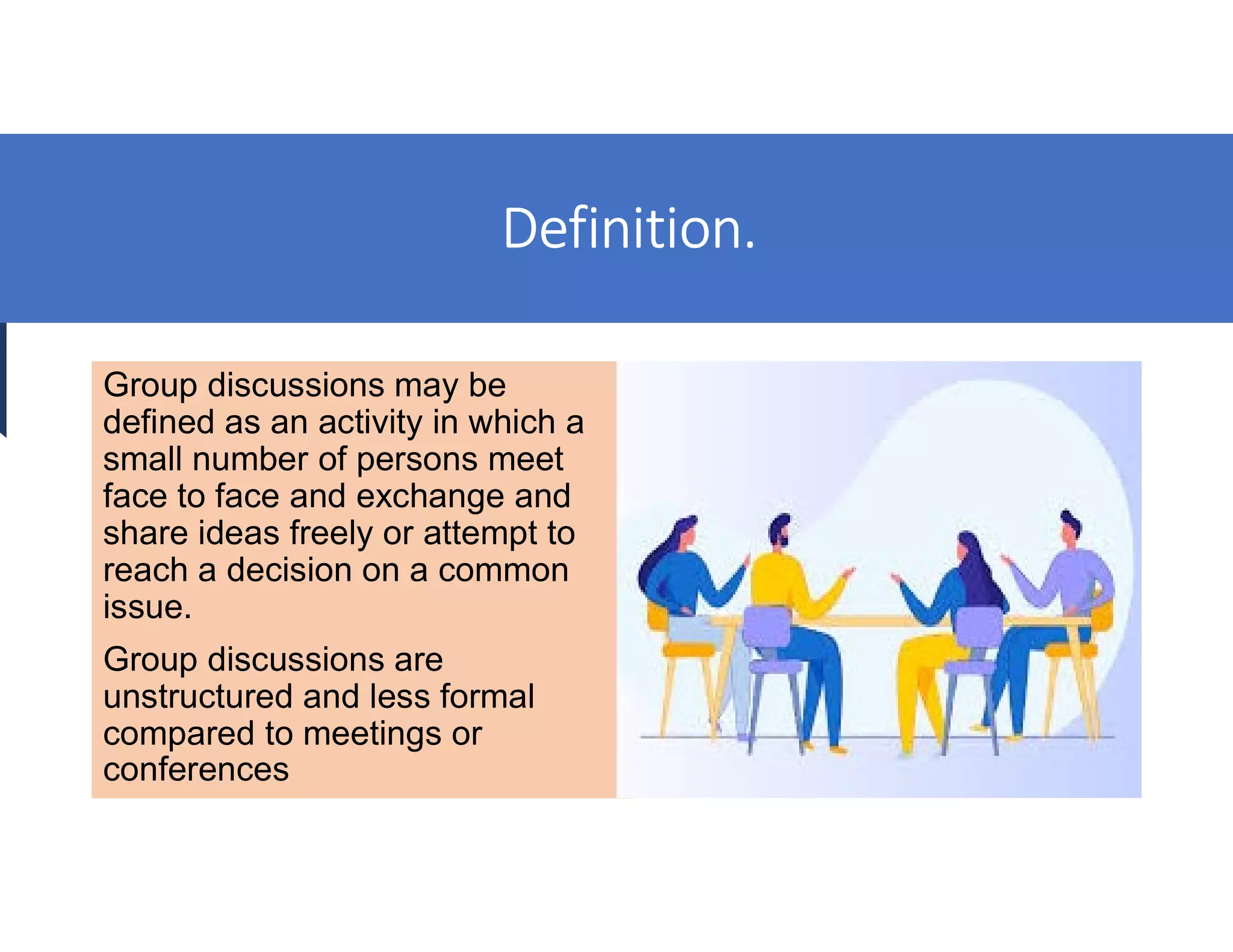 Definition.

Group discussions may be defined as an activity in which a small number of persons meet face to face and exchange and share ideas freely or attempt to reach a decision on a common issue.

Group discussions are unstructured and less formal compared to meetings or conferences